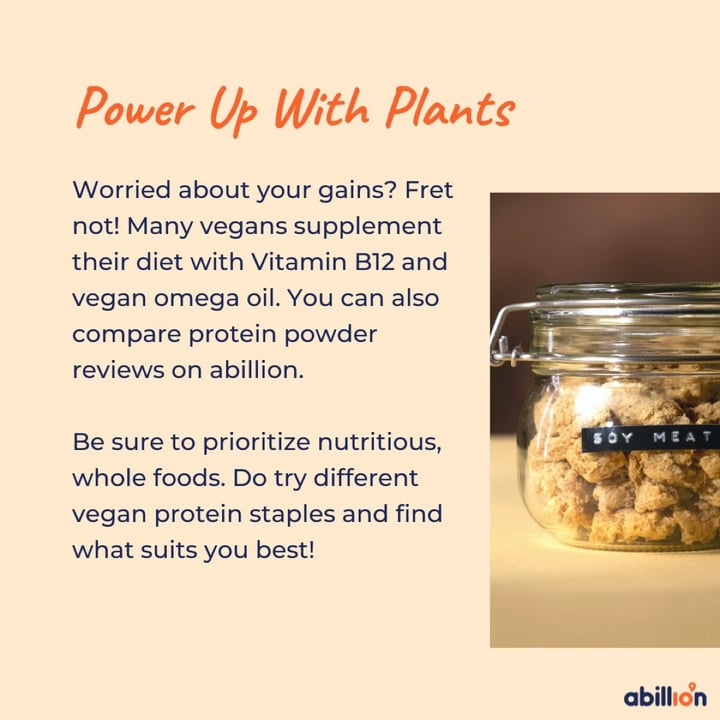 Power Up With Plants

Worried about your gains? Fret not! Many vegans supplement their diet with Vitamin B12 and vegan omega oil. You can also compare protein powder reviews on abillion.

Be sure to prioritize nutritious, whole foods. Do try different vegan protein staples and find what suits you best!

SOY MEAT

abillion